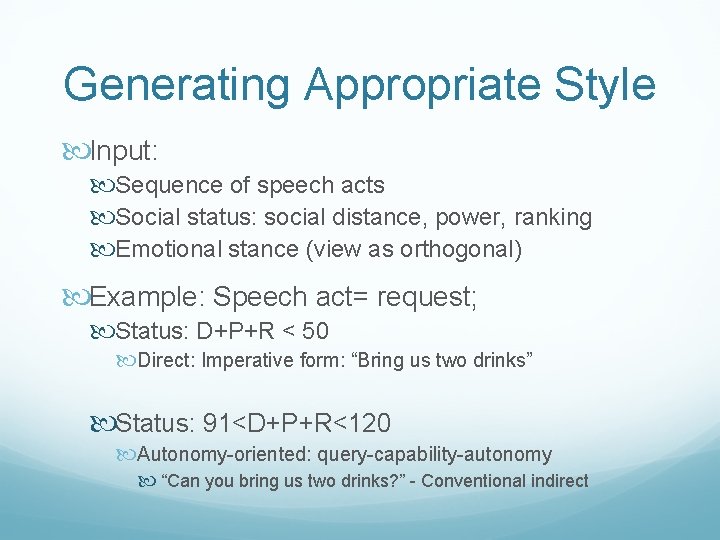 Generating Appropriate Style

Input:
Sequence of speech acts
Social status: social distance, power, ranking
Emotional stance (view as orthogonal)

Example: Speech act= request;
Status: D+P+R < 50
Direct: Imperative form: “Bring us two drinks”

Status: 91<D+P+R<120
Autonomy-oriented: query-capability-autonomy
“Can you bring us two drinks?” - Conventional indirect